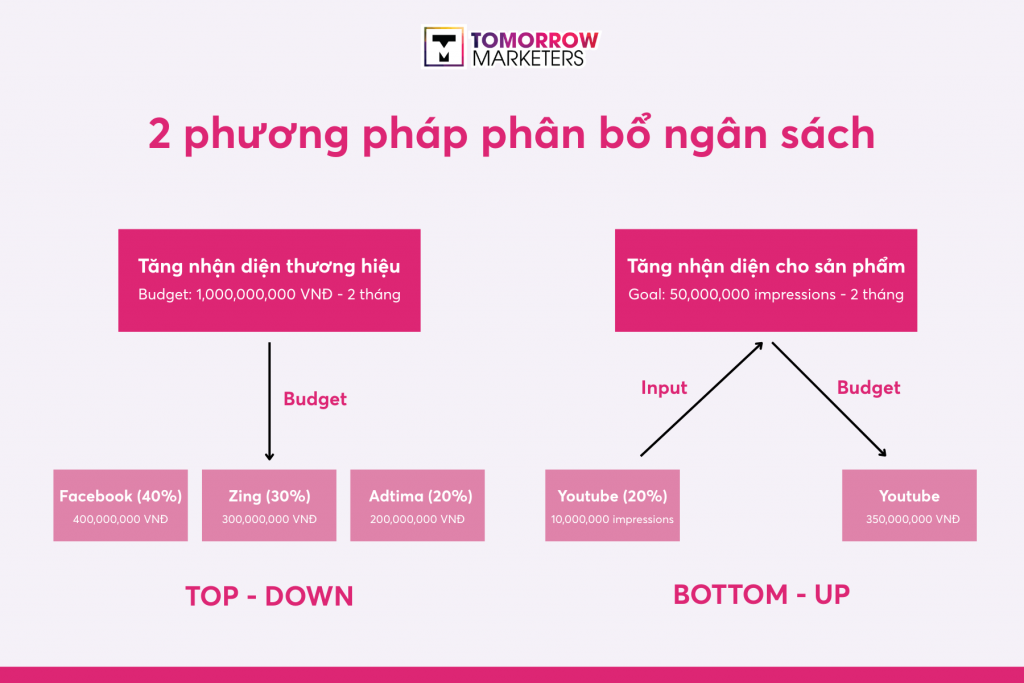 TOMORROW MARKETERS

2 phương pháp phân bổ ngân sách

Tăng nhận diện thương hiệu
Budget: 1,000,000,000 VNĐ - 2 tháng

Budget

Facebook (40%)
400,000,000 VNĐ

Zing (30%)
300,000,000 VNĐ

Adtima (20%)
200,000,000 VNĐ

TOP - DOWN

Tăng nhận diện cho sản phẩm
Goal: 50,000,000 impressions - 2 tháng

Input

Budget

Youtube (20%)
10,000,000 impressions

Youtube
350,000,000 VNĐ

BOTTOM - UP